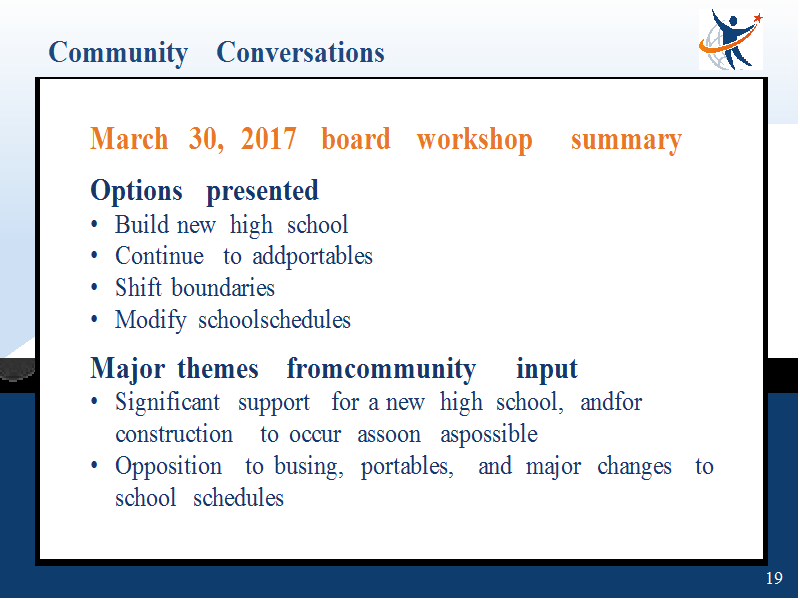 Community Conversations

March 30, 2017 board workshop summary

Options presented
• Build new high school
• Continue to addportables
• Shift boundaries
• Modify schoolschedules

Major themes fromcommunity input
• Significant support for a new high school, andfor construction to occur assoon aspossible
• Opposition to busing, portables, and major changes to school schedules

19